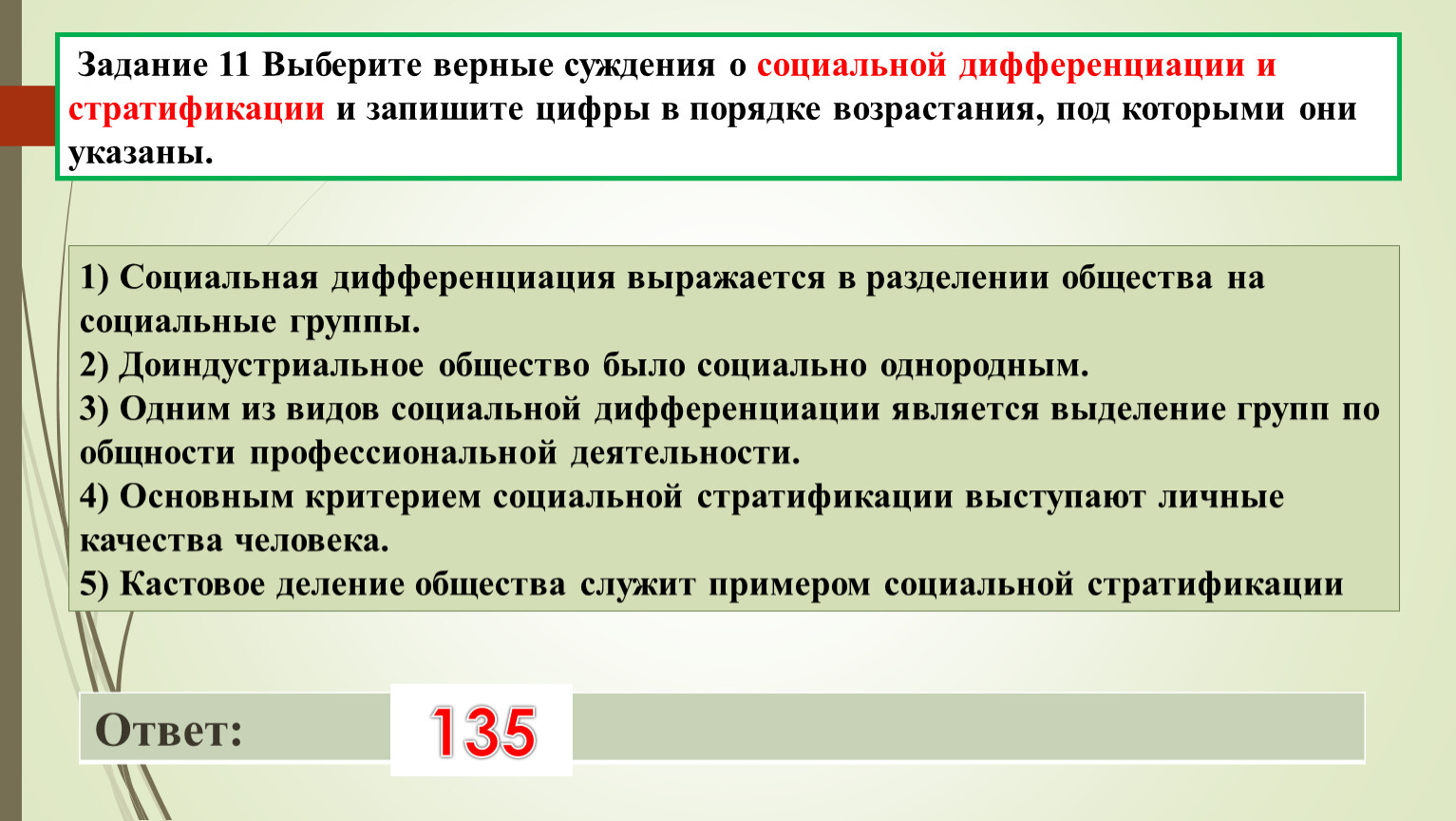 Задание 11 Выберите верные суждения о социальной дифференциации и стратификации и запишите цифры в порядке возрастания, под которыми они указаны.

1) Социальная дифференциация выражается в разделении общества на социальные группы.
2) Доиндустриальное общество было социально однородным.
3) Одним из видов социальной дифференциации является выделение групп по общности профессиональной деятельности.
4) Основным критерием социальной стратификации выступают личные качества человека.
5) Кастовое деление общества служит примером социальной стратификации

Ответ: 135